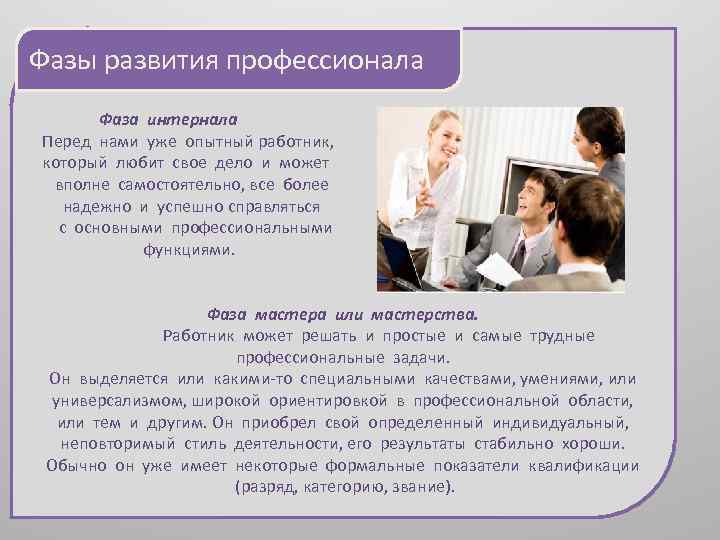 Фазы развития профессионала

Фаза интернала
Перед нами уже опытный работник, который любит свое дело и может вполне самостоятельно, все более надежно и успешно справляться с основными профессиональными функциями.

Фаза мастера или мастерства.
Работник может решать и простые и самые трудные профессиональные задачи.
Он выделяется или какими-то специальными качествами, умениями, или универсализмом, широкой ориентировкой в профессиональной области, или тем и другим. Он приобрел свой определенный индивидуальный, неповторимый стиль деятельности, его результаты стабильно хороши. Обычно он уже имеет некоторые формальные показатели квалификации (разряд, категорию, звание).